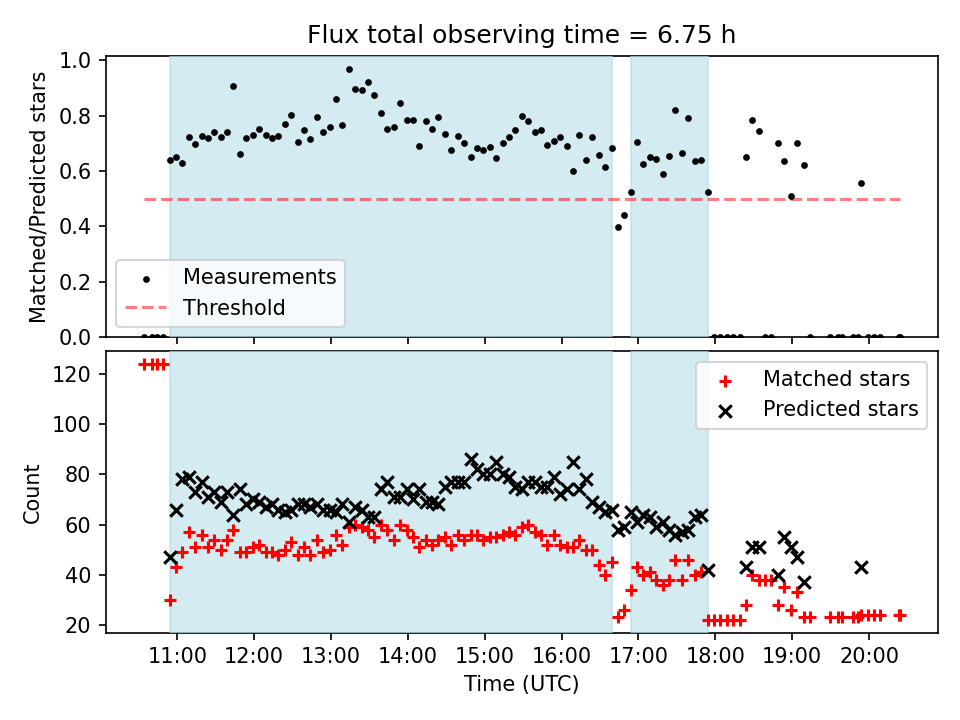 Flux total observing time = 6.75 h

Matched/Predicted stars

1.0
0.8
0.6
0.4
0.2
0.0

Measurements
Threshold

Count

120
100
80
60
40
20

Matched stars
Predicted stars

11:00 12:00 13:00 14:00 15:00 16:00 17:00 18:00 19:00 20:00

Time (UTC)